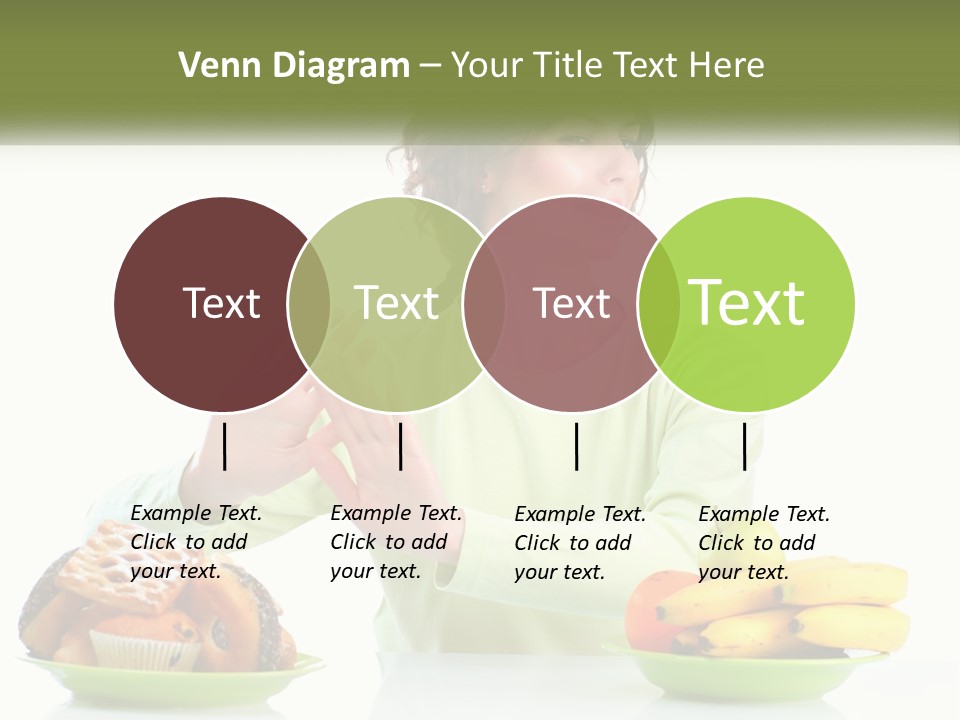 Venn Diagram – Your Title Text Here

Text

Text

Text

Text

Example Text. Click to add your text.

Example Text. Click to add your text.

Example Text. Click to add your text.

Example Text. Click to add your text.